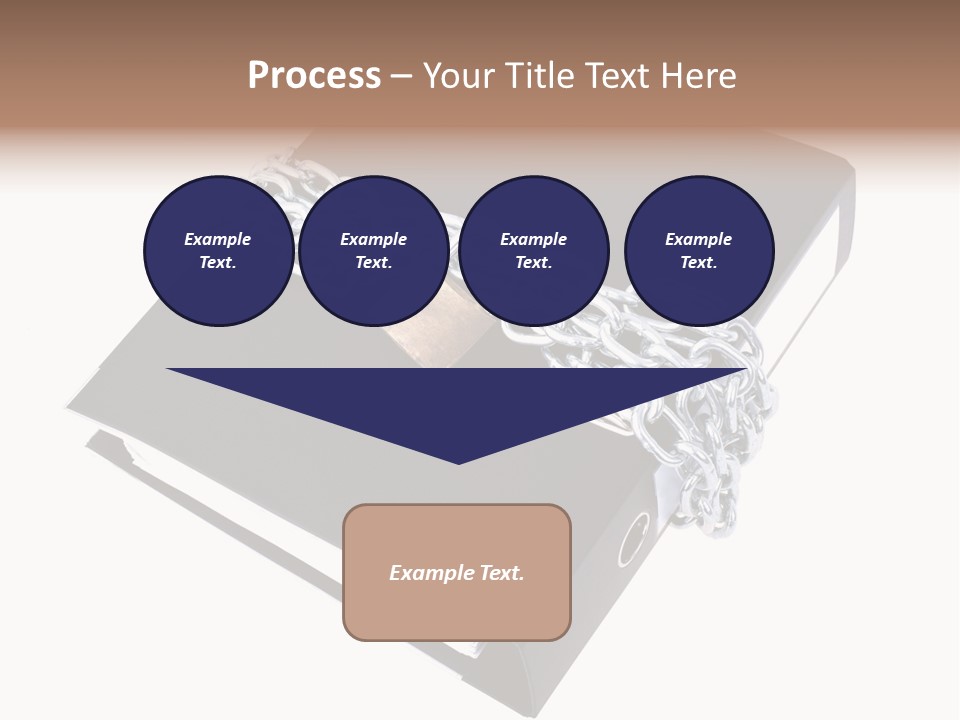 Process – Your Title Text Here

Example Text.

Example Text.

Example Text.

Example Text.

Example Text.